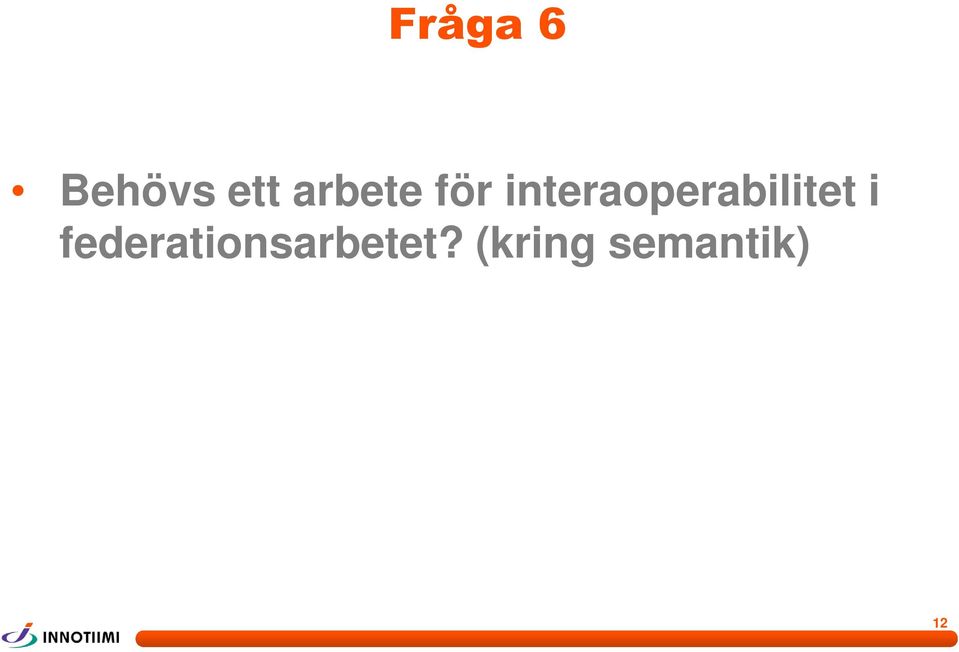 Fråga 6

• Behövs ett arbete för interaoperabilitet i federationsarbetet? (kring semantik)

INNOTIIMI

12